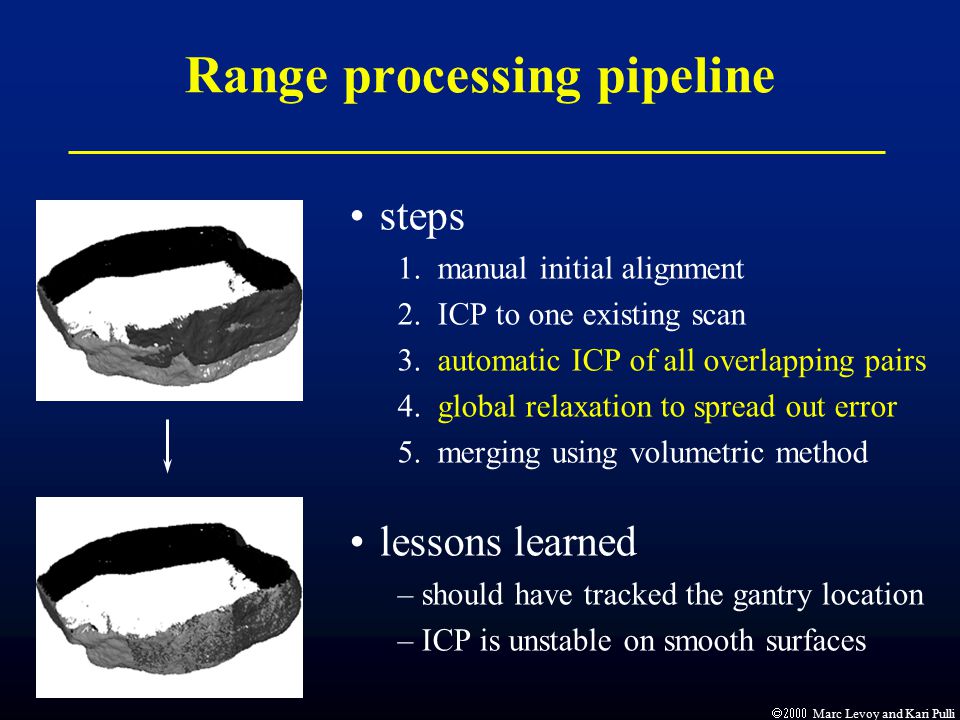 Range processing pipeline

• steps

1. manual initial alignment
2. ICP to one existing scan
3. automatic ICP of all overlapping pairs
4. global relaxation to spread out error
5. merging using volumetric method

• lessons learned

– should have tracked the gantry location
– ICP is unstable on smooth surfaces

© 2000 Marc Levoy and Kari Pulli